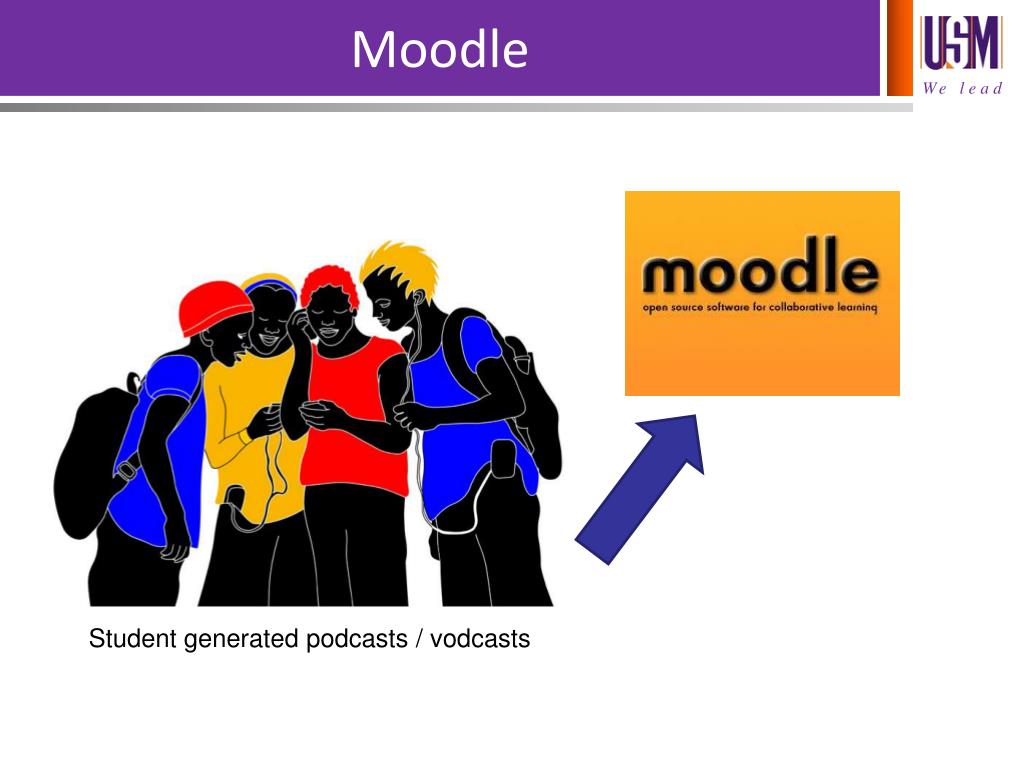 Moodle

USM
We lead

moodle
open source software for collaborative learning

Student generated podcasts / vodcasts